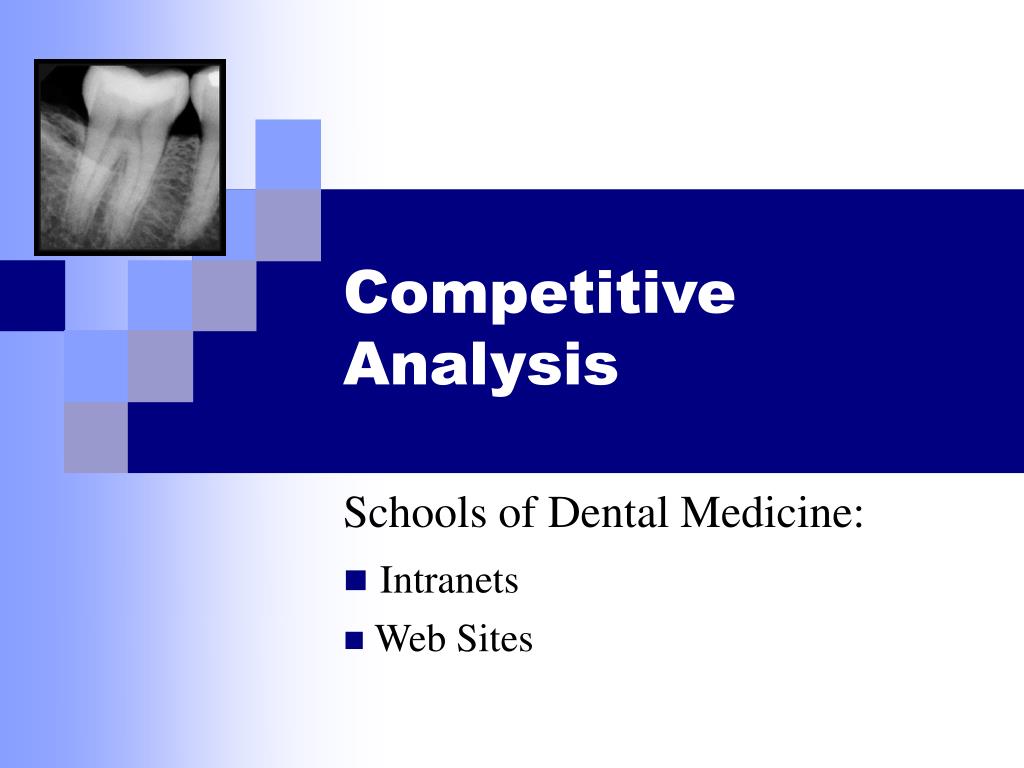 Competitive Analysis

Schools of Dental Medicine:

■ Intranets
■ Web Sites